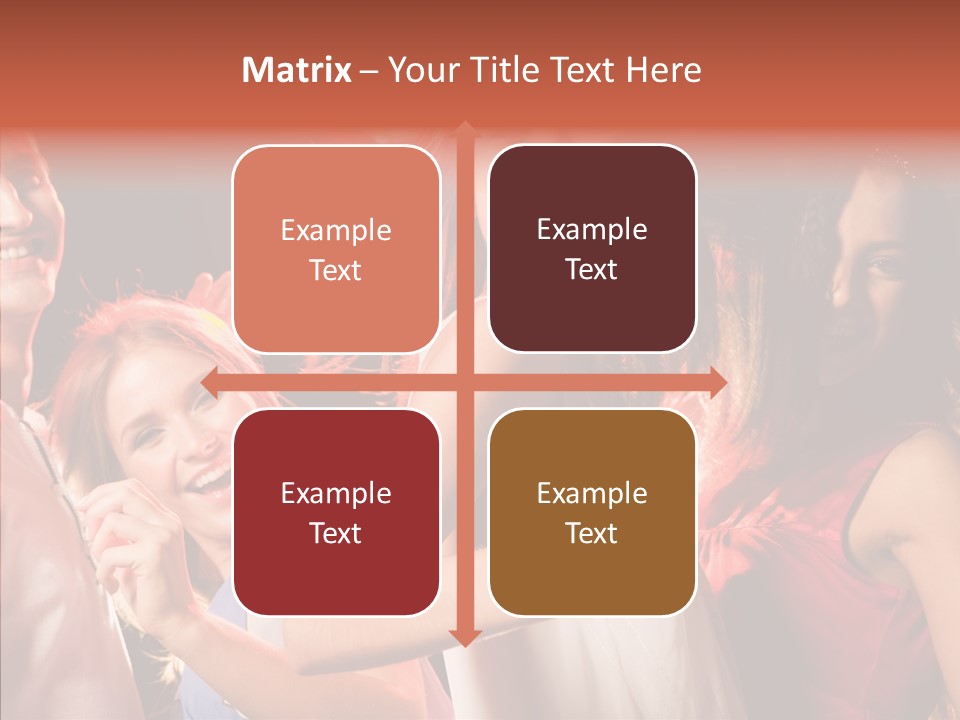 Matrix – Your Title Text Here

Example Text

Example Text

Example Text

Example Text